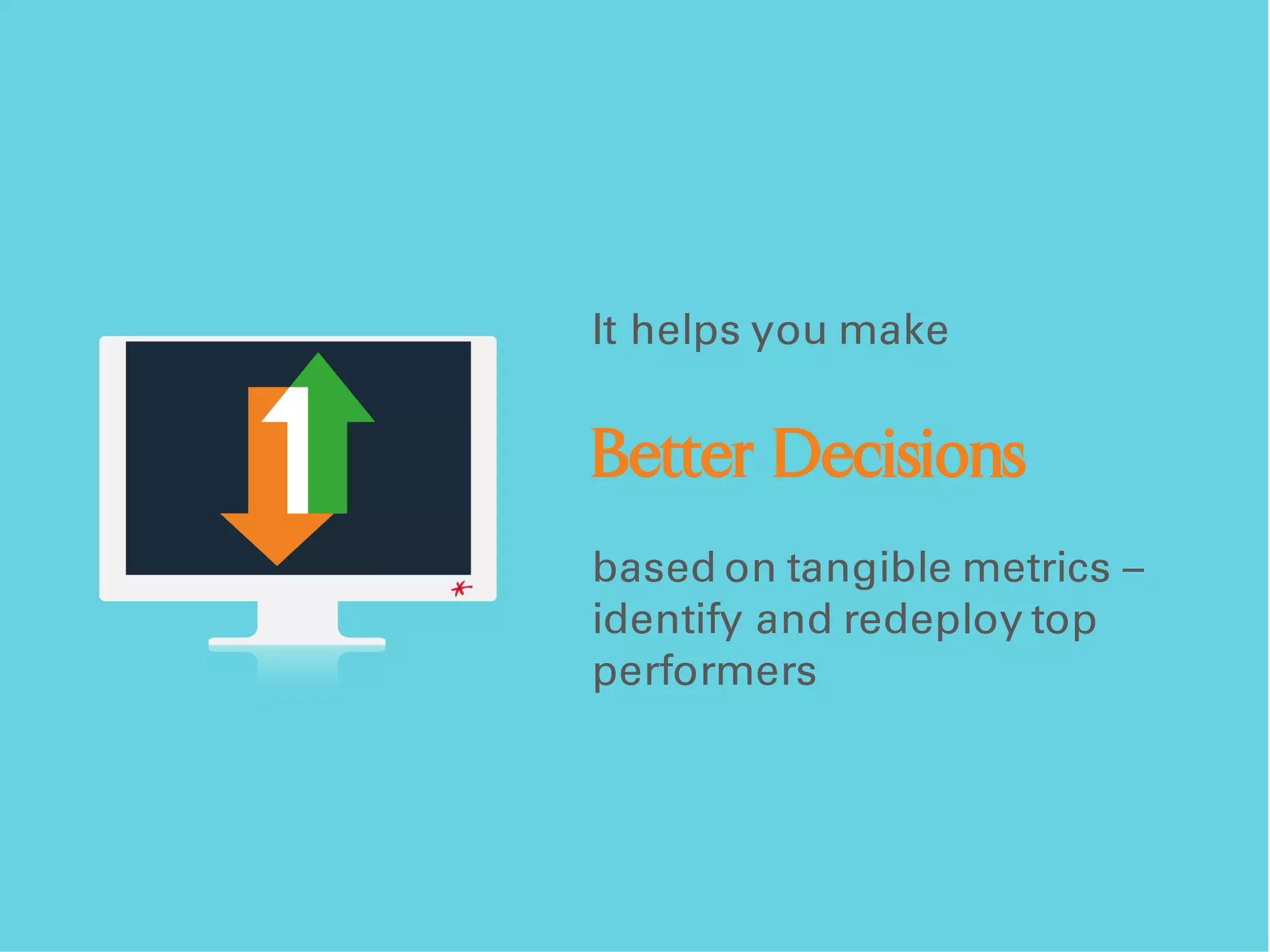 1

It helps you make

Better Decisions

based on tangible metrics – identify and redeploy top performers